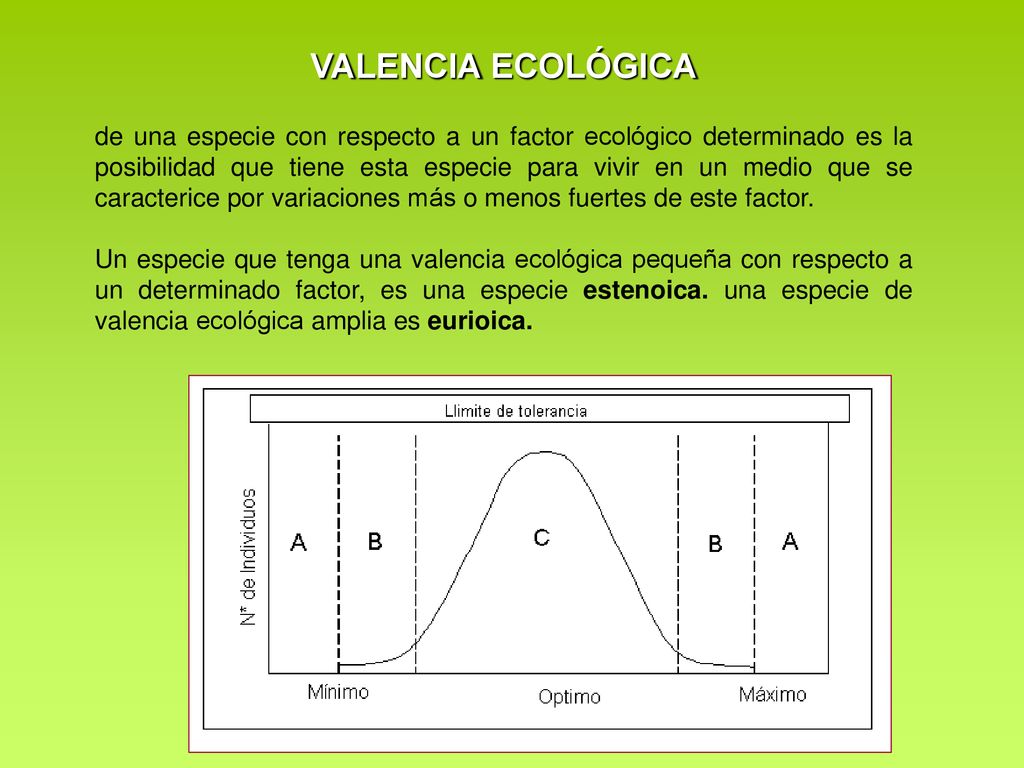 VALENCIA ECOLÓGICA

de una especie con respecto a un factor ecológico determinado es la posibilidad que tiene esta especie para vivir en un medio que se caracterice por variaciones más o menos fuertes de este factor.

Un especie que tenga una valencia ecológica pequeña con respecto a un determinado factor, es una especie **estenoica.** una especie de valencia ecológica amplia es **eurioica.**

Llimite de tolerancia

N* de Individuos

A B C B A

Mínimo Optimo Máximo